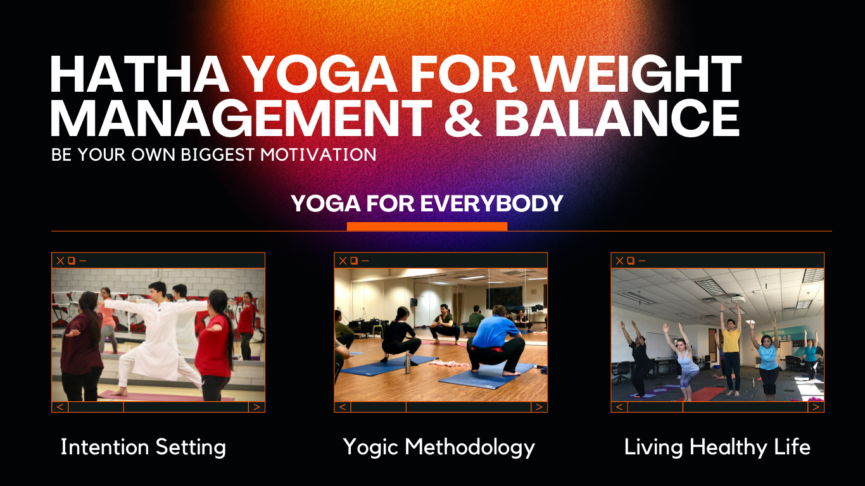 HATHA YOGA FOR WEIGHT MANAGEMENT & BALANCE

BE YOUR OWN BIGGEST MOTIVATION

YOGA FOR EVERYBODY

Intention Setting

Yogic Methodology

Living Healthy Life